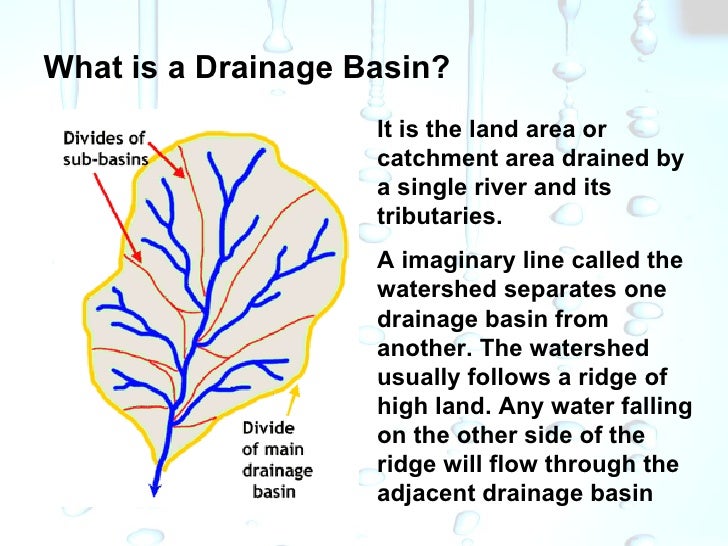 What is a Drainage Basin?

Divides of sub-basins

Divide of main drainage basin

It is the land area or catchment area drained by a single river and its tributaries.

A imaginary line called the watershed separates one drainage basin from another. The watershed usually follows a ridge of high land. Any water falling on the other side of the ridge will flow through the adjacent drainage basin